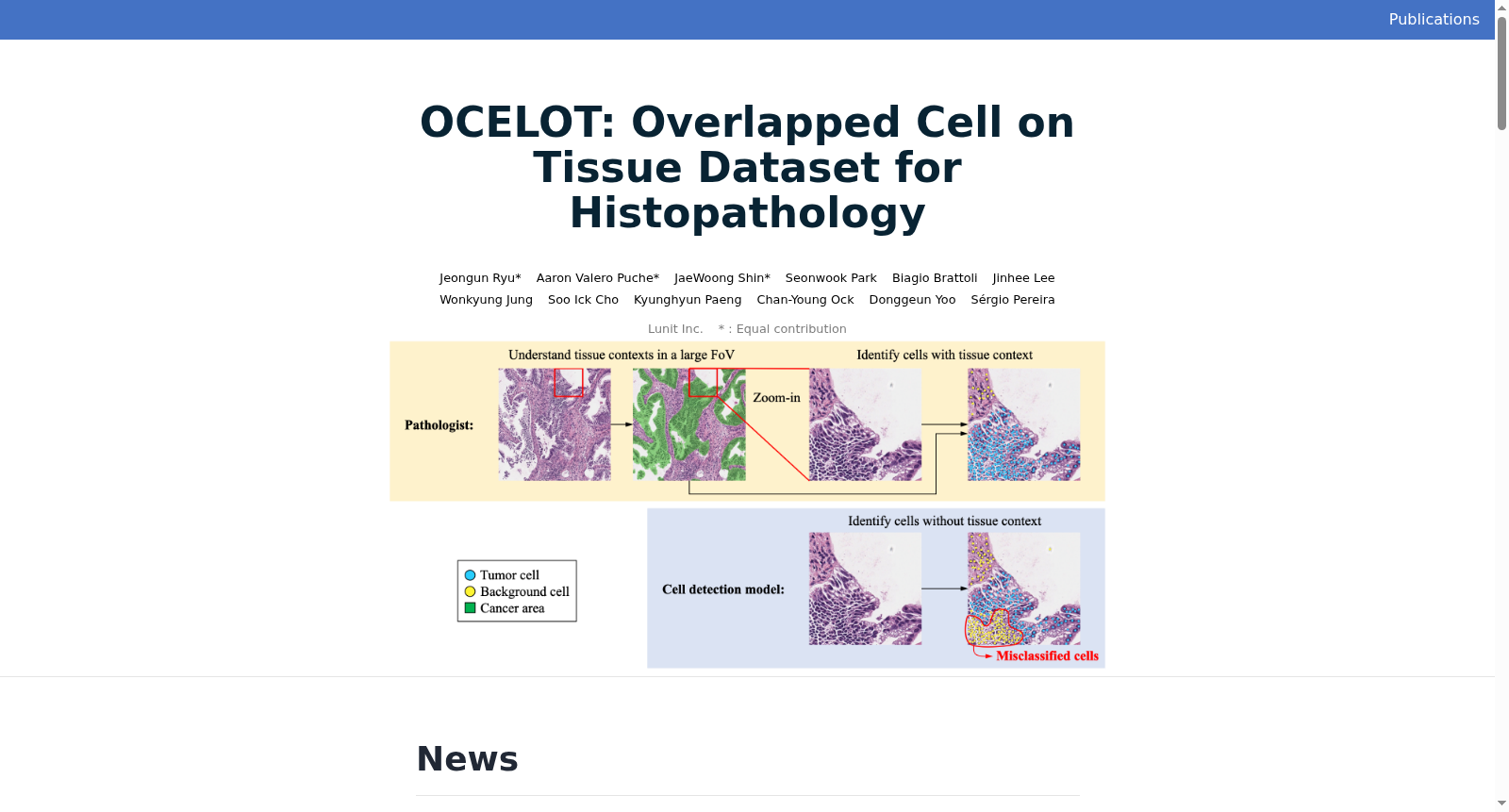 Publications

OCELOT: Overlapped Cell on Tissue Dataset for Histopathology

Jeongun Ryu* Aaron Valero Puche* JaeWoong Shin* Seonwook Park Biagio Brattoli Jinhee Lee Wonkyung Jung Soo Ick Cho Kyunghyun Paeng Chan-Young Ock Donggeun Yoo Sérgio Pereira

Lunit Inc. * : Equal contribution

Understand tissue contexts in a large FoV

Identify cells with tissue context

Pathologist:

Zoom-in

Identify cells without tissue context

Tumor cell
Background cell
Cancer area

Cell detection model:

Misclassified cells

News